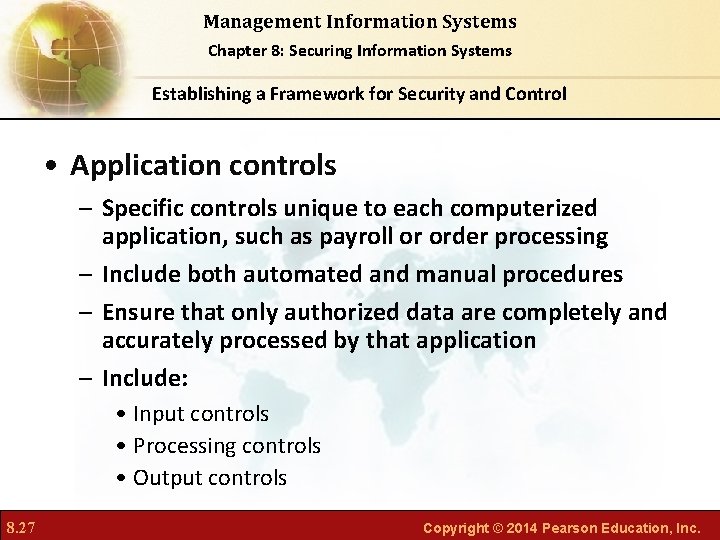 Management Information Systems
Chapter 8: Securing Information Systems

Establishing a Framework for Security and Control

• Application controls
– Specific controls unique to each computerized application, such as payroll or order processing
– Include both automated and manual procedures
– Ensure that only authorized data are completely and accurately processed by that application
– Include:
• Input controls
• Processing controls
• Output controls

8.27

Copyright © 2014 Pearson Education, Inc.